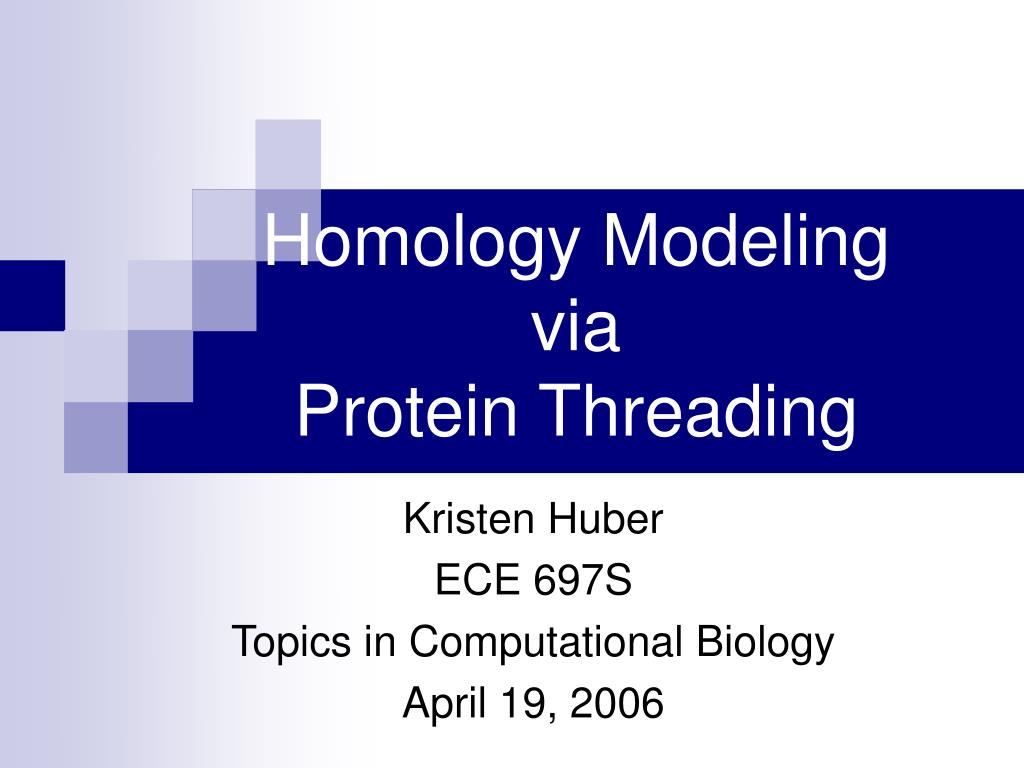 Homology Modeling
via
Protein Threading

Kristen Huber
ECE 697S
Topics in Computational Biology
April 19, 2006